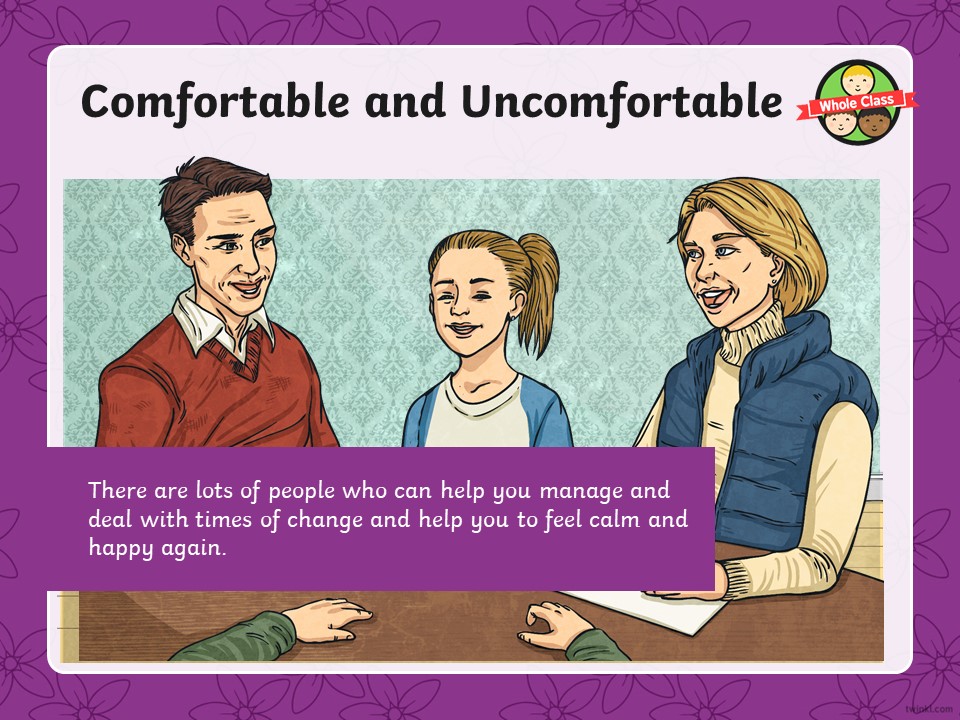 Comfortable and Uncomfortable

Whole Class

There are lots of people who can help you manage and deal with times of change and help you to feel calm and happy again.

twinkl.com